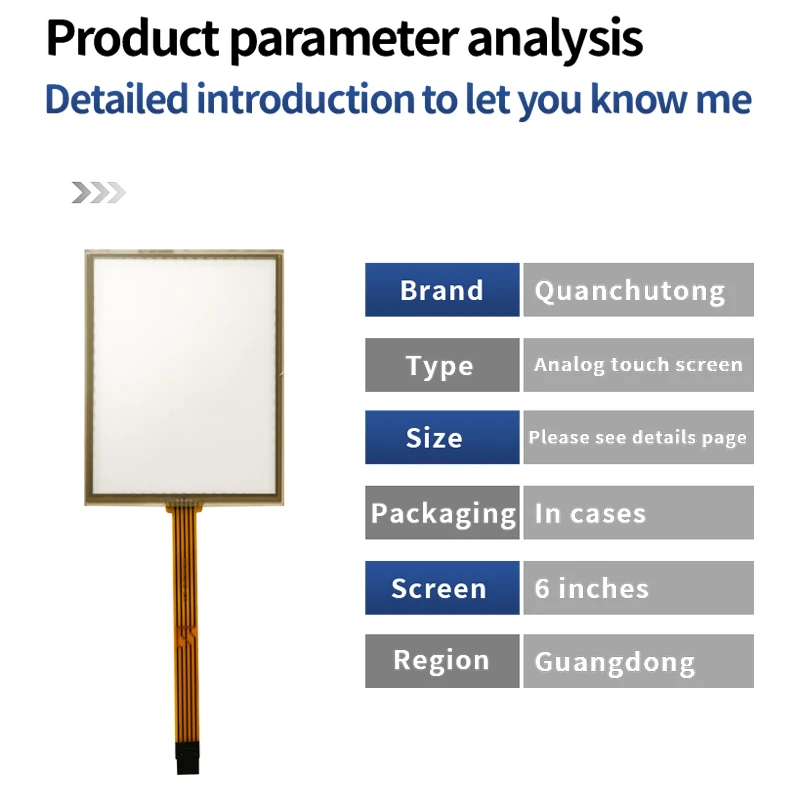 Product parameter analysis
Detailed introduction to let you know me

| Brand | Quanchutong |
|---|---|
| Type | Analog touch screen |
| Size | Please see details page |
| Packaging | In cases |
| Screen | 6 inches |
| Region | Guangdong |